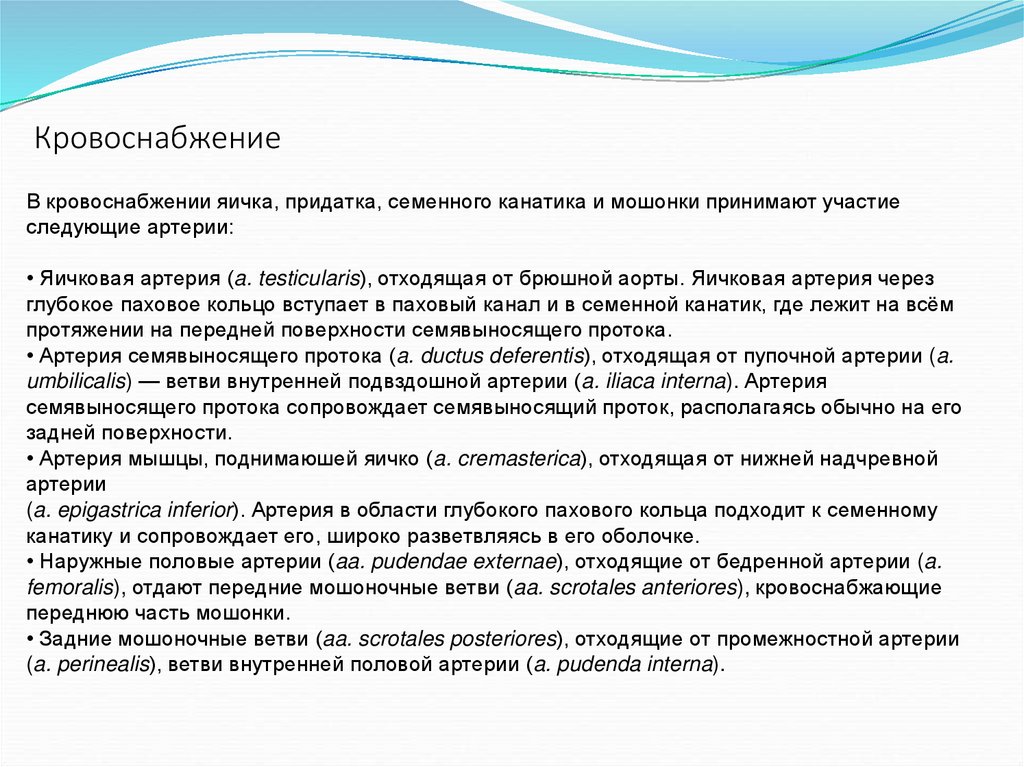 Кровоснабжение

В кровоснабжении яичка, придатка, семенного канатика и мошонки принимают участие следующие артерии:

• Яичковая артерия (a. testicularis), отходящая от брюшной аорты. Яичковая артерия через глубокое паховое кольцо вступает в паховый канал и в семенной канатик, где лежит на всём протяжении на передней поверхности семявыносящего протока.
• Артерия семявыносящего протока (a. ductus deferentis), отходящая от пупочной артерии (a. umbilicalis) — ветви внутренней подвздошной артерии (a. iliaca interna). Артерия семявыносящего протока сопровождает семявыносящий проток, располагаясь обычно на его задней поверхности.
• Артерия мышцы, поднимаюшей яичко (a. cremasterica), отходящая от нижней надчревной артерии
(a. epigastrica inferior). Артерия в области глубокого пахового кольца подходит к семенному канатику и сопровождает его, широко разветвляясь в его оболочке.
• Наружные половые артерии (aa. pudendae externae), отходящие от бедренной артерии (a. femoralis), отдают передние мошоночные ветви (aa. scrotales anteriores), кровоснабжающие переднюю часть мошонки.
• Задние мошоночные ветви (aa. scrotales posteriores), отходящие от промежностной артерии (a. perinealis), ветви внутренней половой артерии (a. pudenda interna).